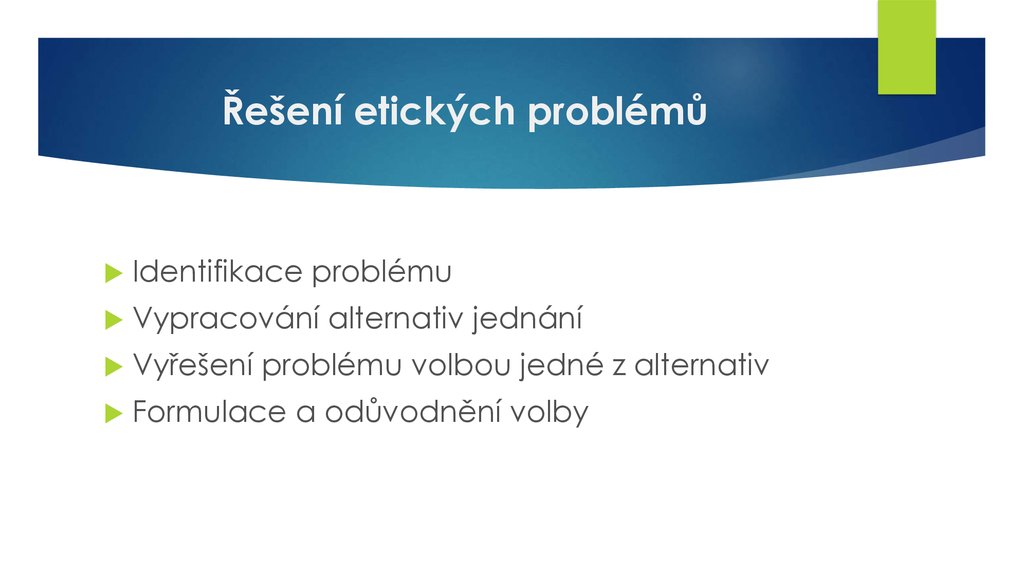 Řešení etických problémů

Identifikace problému
Vypracování alternativ jednání
Vyřešení problému volbou jedné z alternativ
Formulace a odůvodnění volby